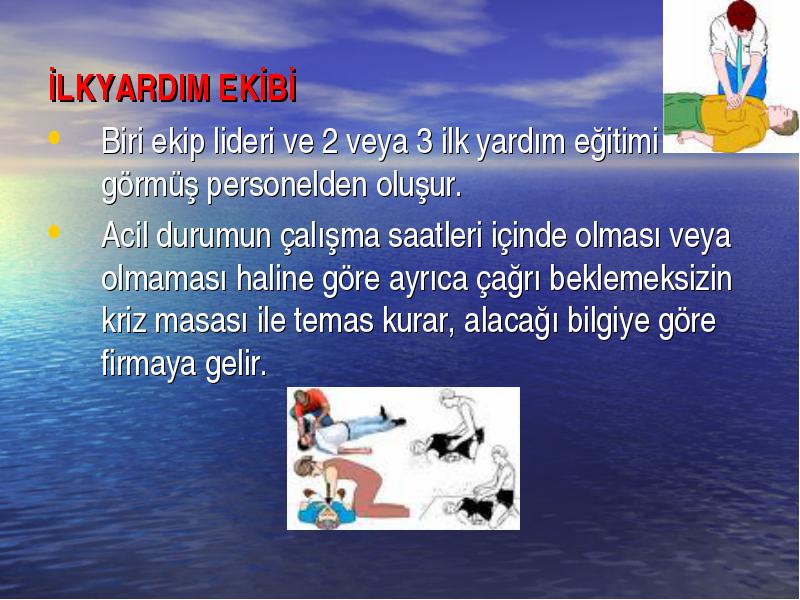 İLKYARDIM EKİBİ

• Biri ekip lideri ve 2 veya 3 ilk yardım eğitimi görmüş personelden oluşur.

• Acil durumun çalışma saatleri içinde olması veya olmaması haline göre ayrıca çağrı beklemeksizin kriz masası ile temas kurar, alacağı bilgiye göre firmaya gelir.